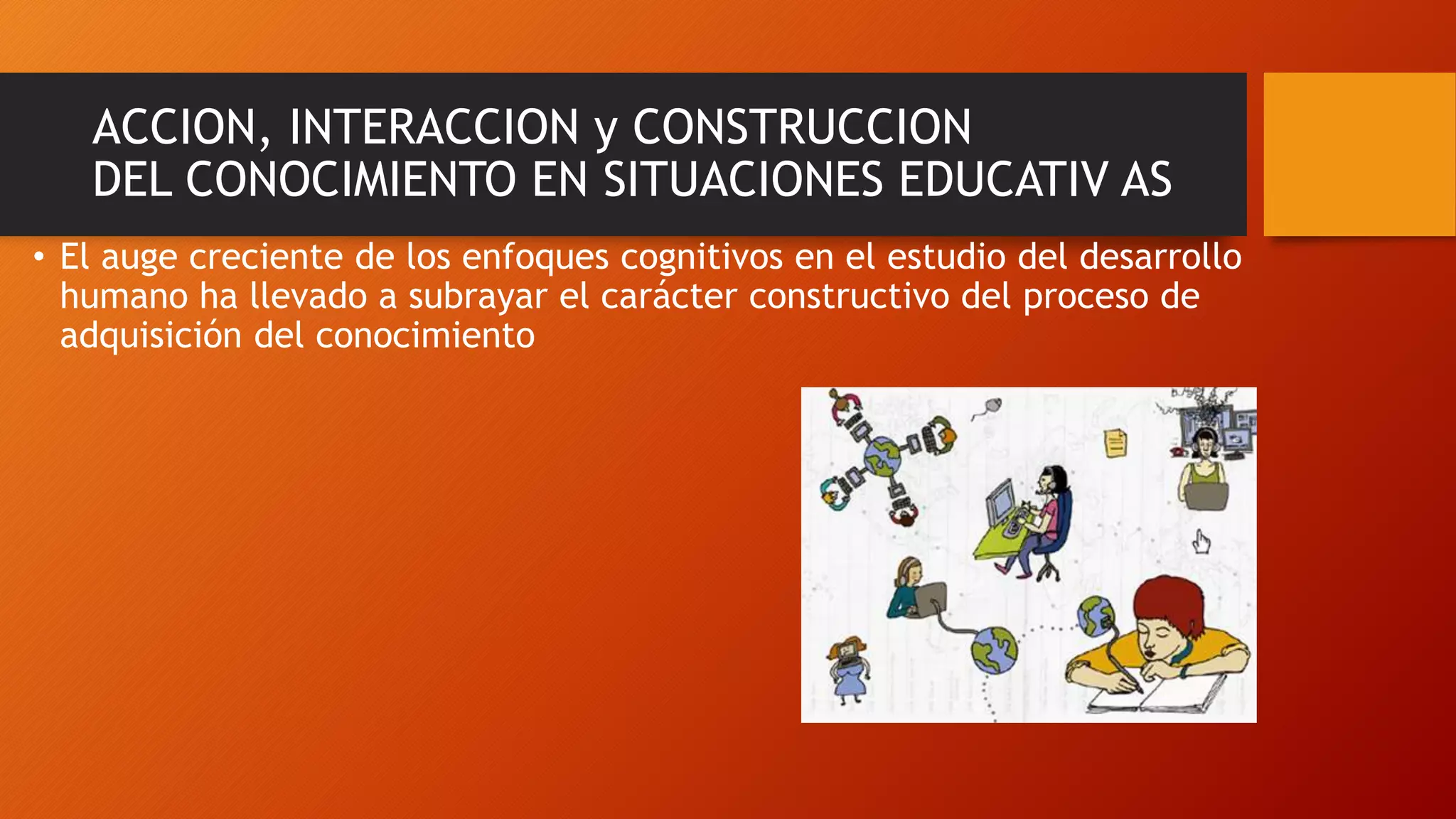 ACCION, INTERACCION y CONSTRUCCION DEL CONOCIMIENTO EN SITUACIONES EDUCATIV AS

• El auge creciente de los enfoques cognitivos en el estudio del desarrollo humano ha llevado a subrayar el carácter constructivo del proceso de adquisición del conocimiento